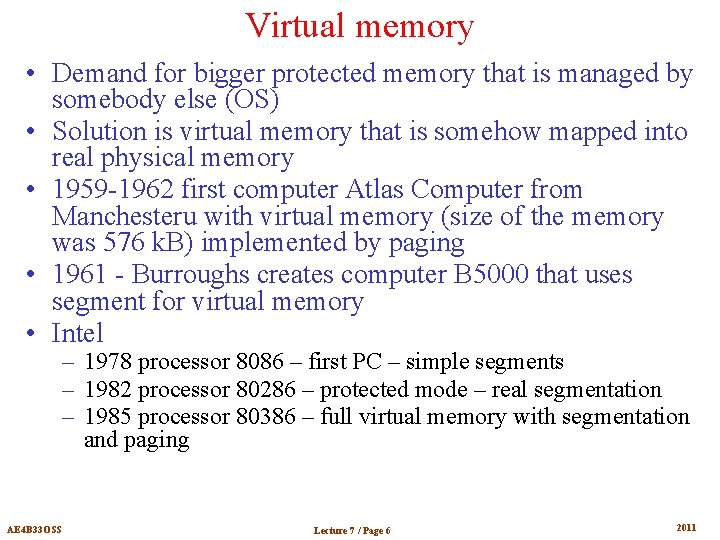 Virtual memory

• Demand for bigger protected memory that is managed by somebody else (OS)
• Solution is virtual memory that is somehow mapped into real physical memory
• 1959-1962 first computer Atlas Computer from Manchesteru with virtual memory (size of the memory was 576 kB) implemented by paging
• 1961 - Burroughs creates computer B5000 that uses segment for virtual memory
• Intel
– 1978 processor 8086 – first PC – simple segments
– 1982 processor 80286 – protected mode – real segmentation
– 1985 processor 80386 – full virtual memory with segmentation and paging

AE4B33OSS
Lecture 7 / Page 6
2011